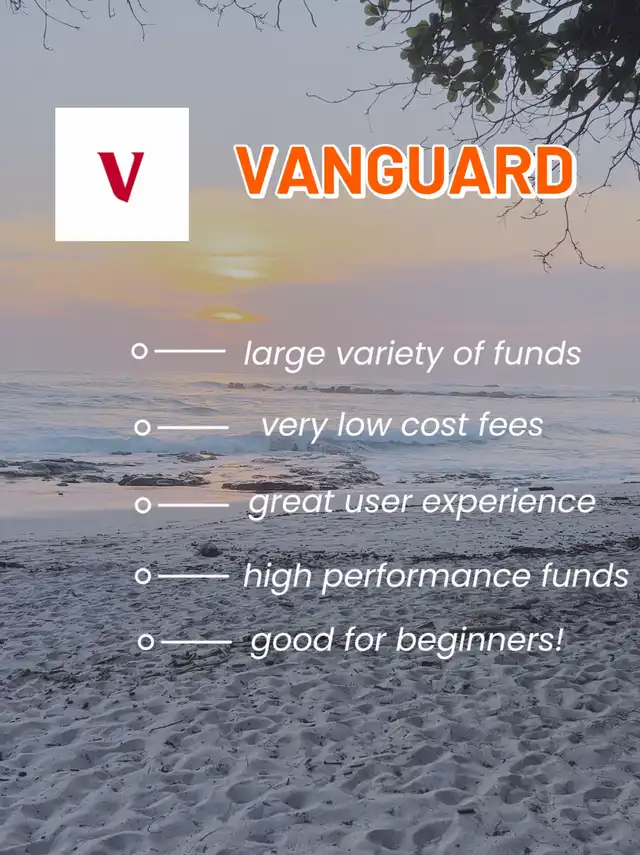 V

VANGUARD

large variety of funds

very low cost fees

great user experience

high performance funds

good for beginners!